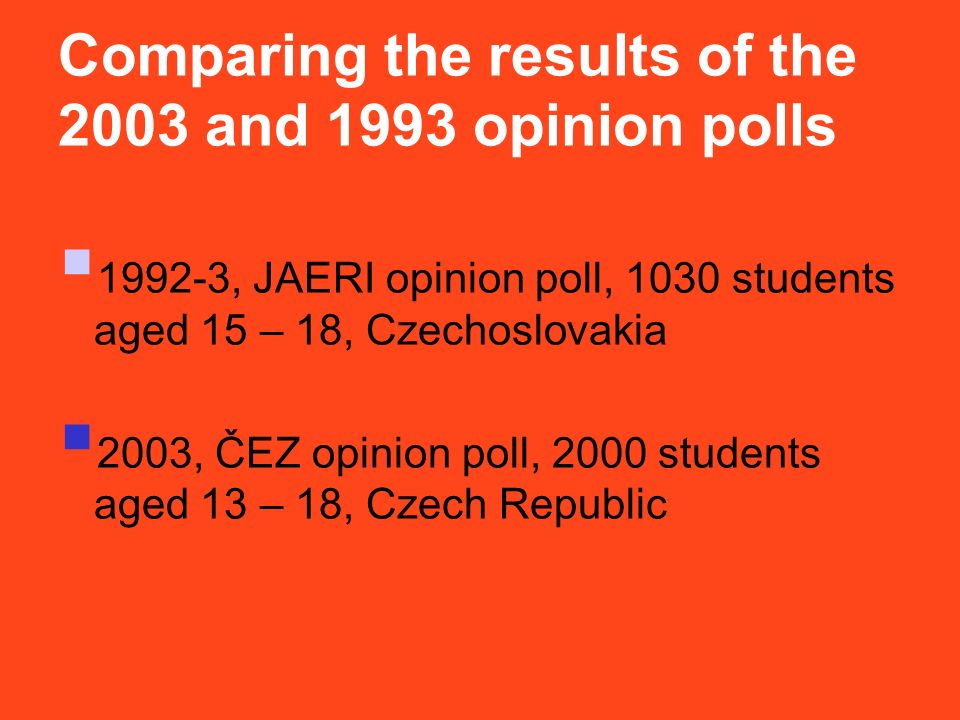 Comparing the results of the 2003 and 1993 opinion polls

1992-3, JAERI opinion poll, 1030 students aged 15 – 18, Czechoslovakia

2003, ČEZ opinion poll, 2000 students aged 13 – 18, Czech Republic